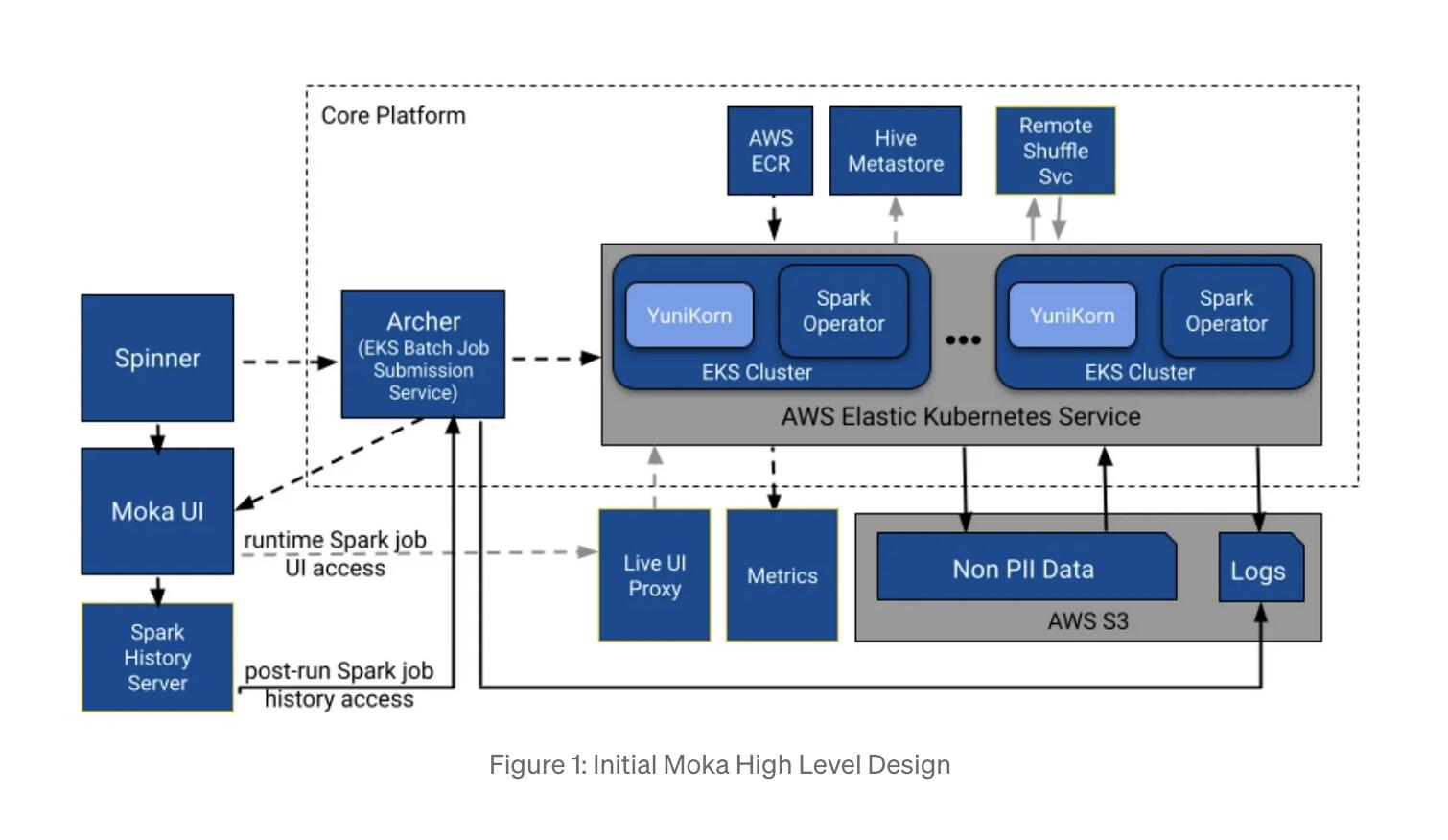 Core Platform

AWS ECR

Hive Metastore

Remote Shuffle Svc

Spinner

Archer (EKS Batch Job Submission Service)

YuniKorn

Spark Operator

EKS Cluster

•••

YuniKorn

Spark Operator

EKS Cluster

AWS Elastic Kubernetes Service

Moka UI

runtime Spark job UI access

Live UI Proxy

Metrics

Non PII Data

Logs

AWS S3

Spark History Server

post-run Spark job history access

Figure 1: Initial Moka High Level Design